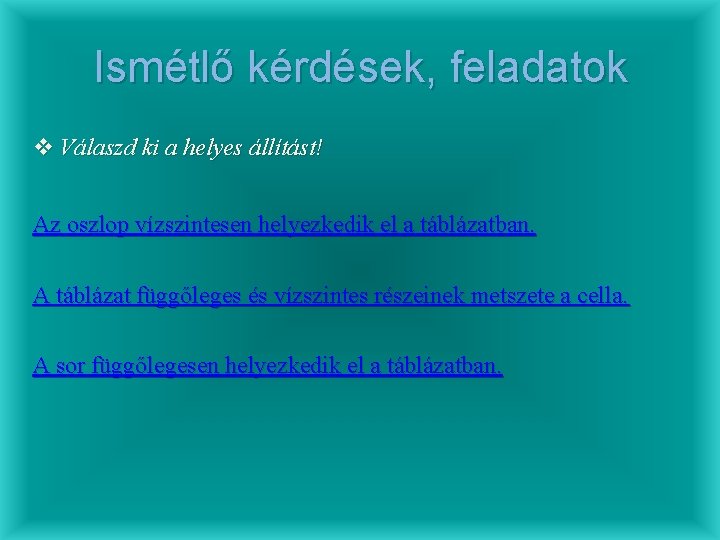 Ismétlő kérdések, feladatok

❖ Válaszd ki a helyes állítást!

Az oszlop vízszintesen helyezkedik el a táblázatban.

A táblázat függőleges és vízszintes részeinek metszete a cella.

A sor függőlegesen helyezkedik el a táblázatban.